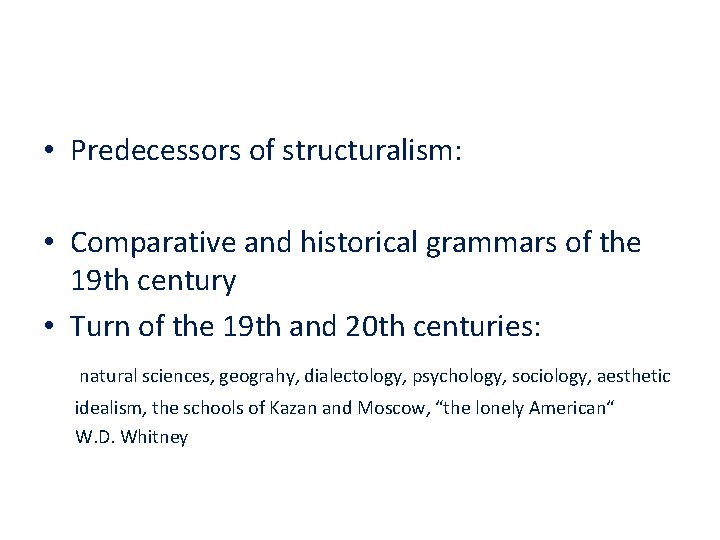 • Predecessors of structuralism:

• Comparative and historical grammars of the 19th century

• Turn of the 19th and 20th centuries:

natural sciences, geograhy, dialectology, psychology, sociology, aesthetic idealism, the schools of Kazan and Moscow, “the lonely American“ W.D. Whitney